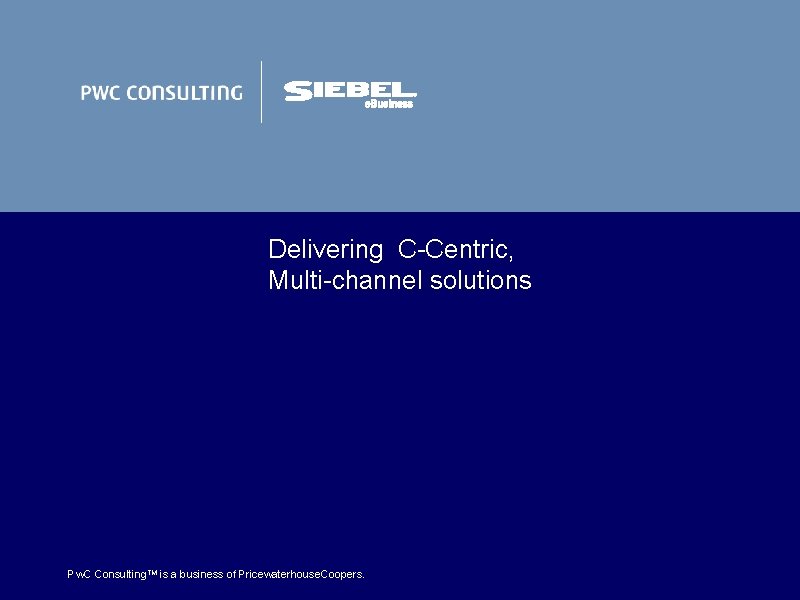 PWC CONSULTING

SIEBEL
eBusiness

Delivering C-Centric, Multi-channel solutions

PwC Consulting™ is a business of PricewaterhouseCoopers.